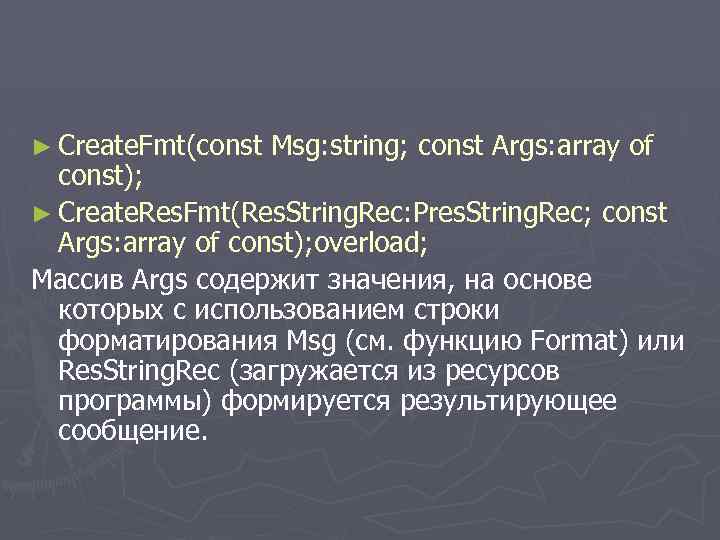 ► CreateFmt(const Msg:string; const Args:array of const);

► CreateResFmt(ResStringRec:PresStringRec; const Args:array of const);overload;

Массив Args содержит значения, на основе которых с использованием строки форматирования Msg (см. функцию Format) или ResStringRec (загружается из ресурсов программы) формируется результирующее сообщение.